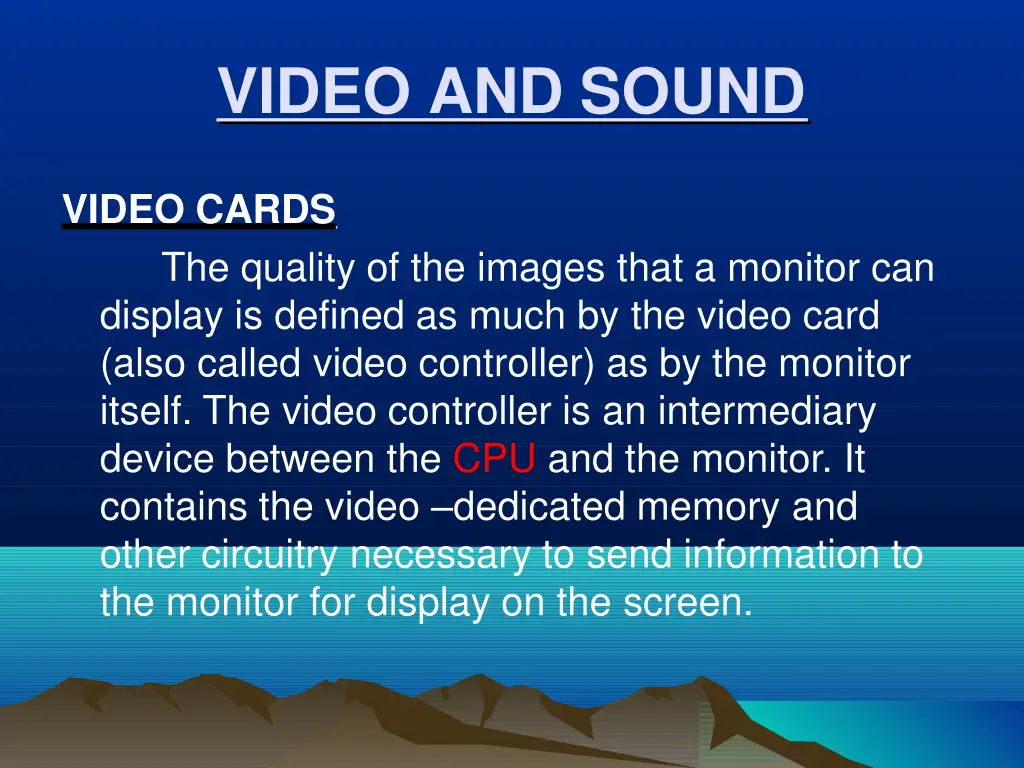 VIDEO AND SOUND

VIDEO CARDS

The quality of the images that a monitor can display is defined as much by the video card (also called video controller) as by the monitor itself. The video controller is an intermediary device between the CPU and the monitor. It contains the video –dedicated memory and other circuitry necessary to send information to the monitor for display on the screen.